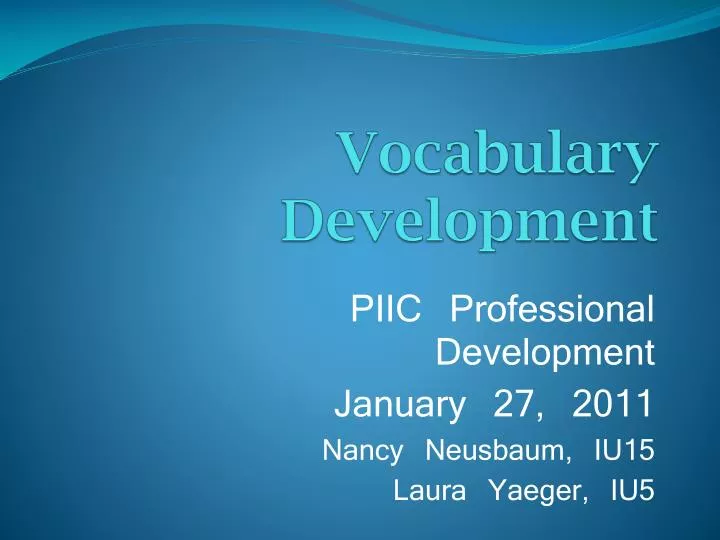 Vocabulary Development

PIIC Professional Development

January 27, 2011

Nancy Neusbaum, IU15

Laura Yaeger, IU5